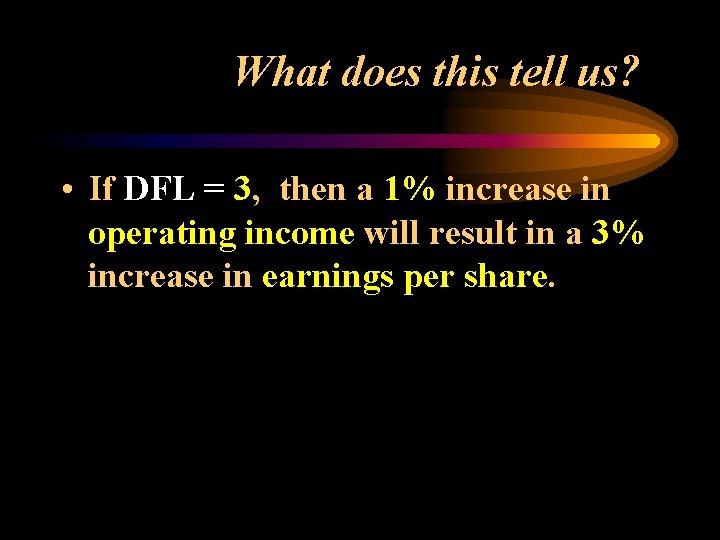 What does this tell us?

• If DFL = 3, then a 1% increase in operating income will result in a 3% increase in earnings per share.